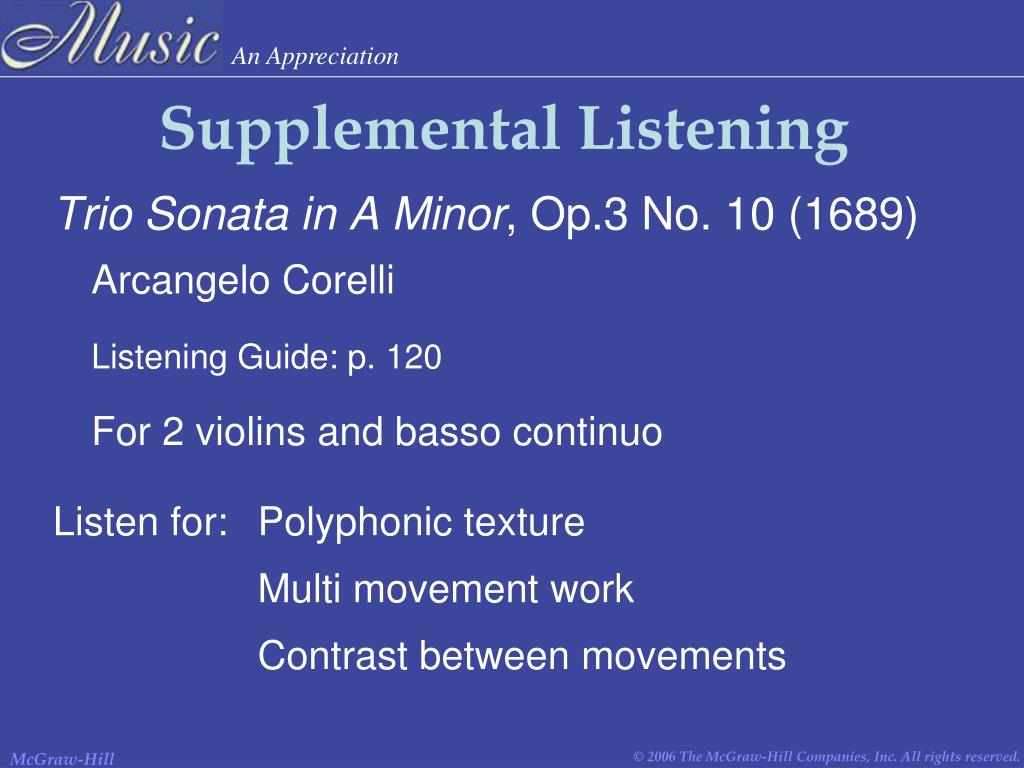 Music An Appreciation

Supplemental Listening

Trio Sonata in A Minor, Op.3 No. 10 (1689)

Arcangelo Corelli

Listening Guide: p. 120

For 2 violins and basso continuo

Listen for: Polyphonic texture

Multi movement work

Contrast between movements

McGraw-Hill

© 2006 The McGraw-Hill Companies, Inc. All rights reserved.